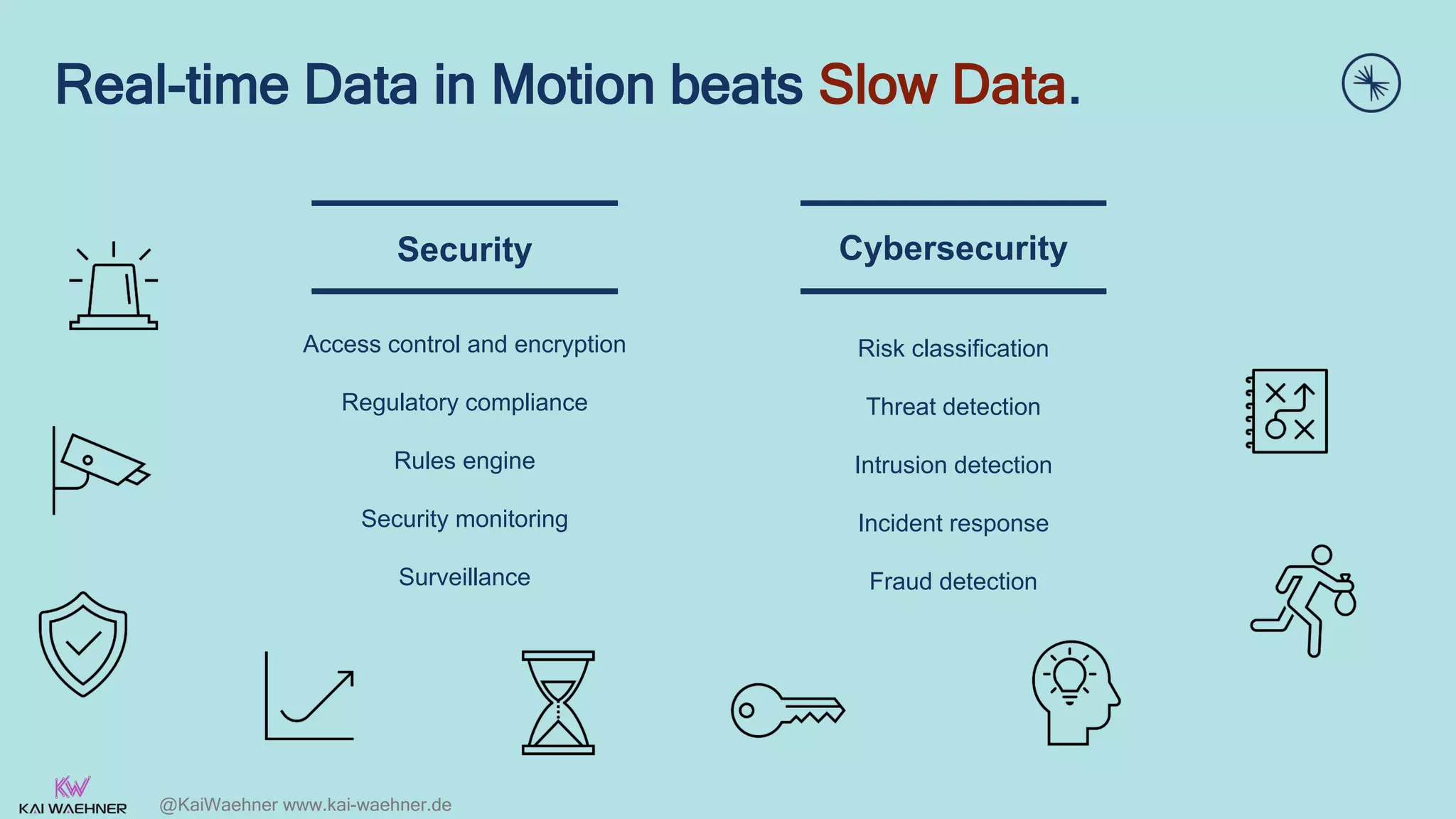 Real-time Data in Motion beats Slow Data.

Security

Access control and encryption

Regulatory compliance

Rules engine

Security monitoring

Surveillance

Cybersecurity

Risk classification

Threat detection

Intrusion detection

Incident response

Fraud detection

KW
KAI WAEHNER

@KaiWaehner www.kai-waehner.de